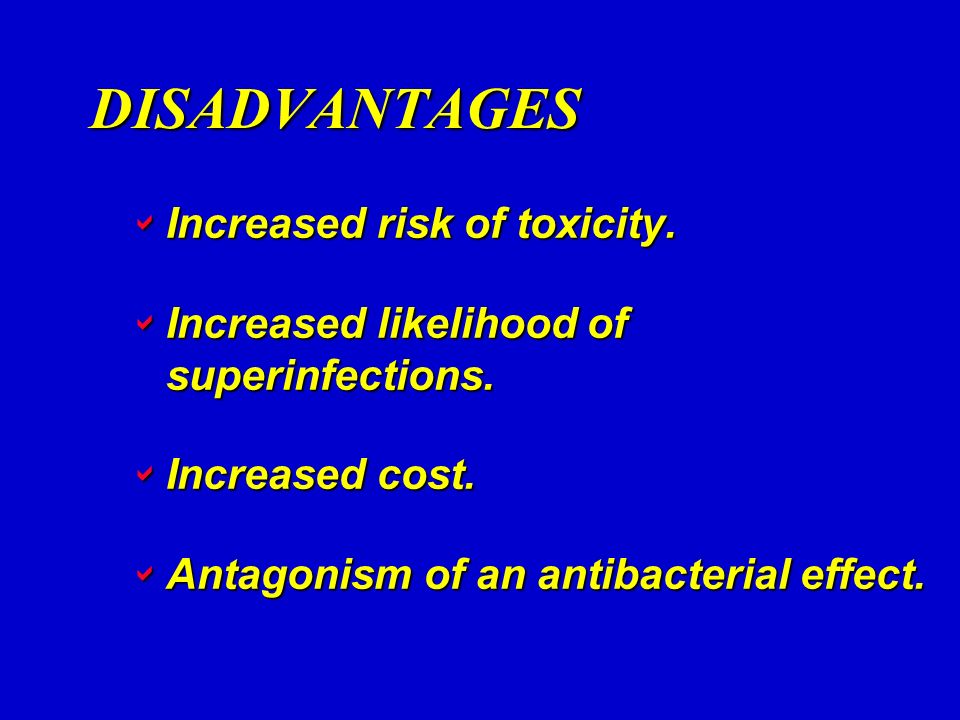 DISADVANTAGES

Increased risk of toxicity.

Increased likelihood of superinfections.

Increased cost.

Antagonism of an antibacterial effect.